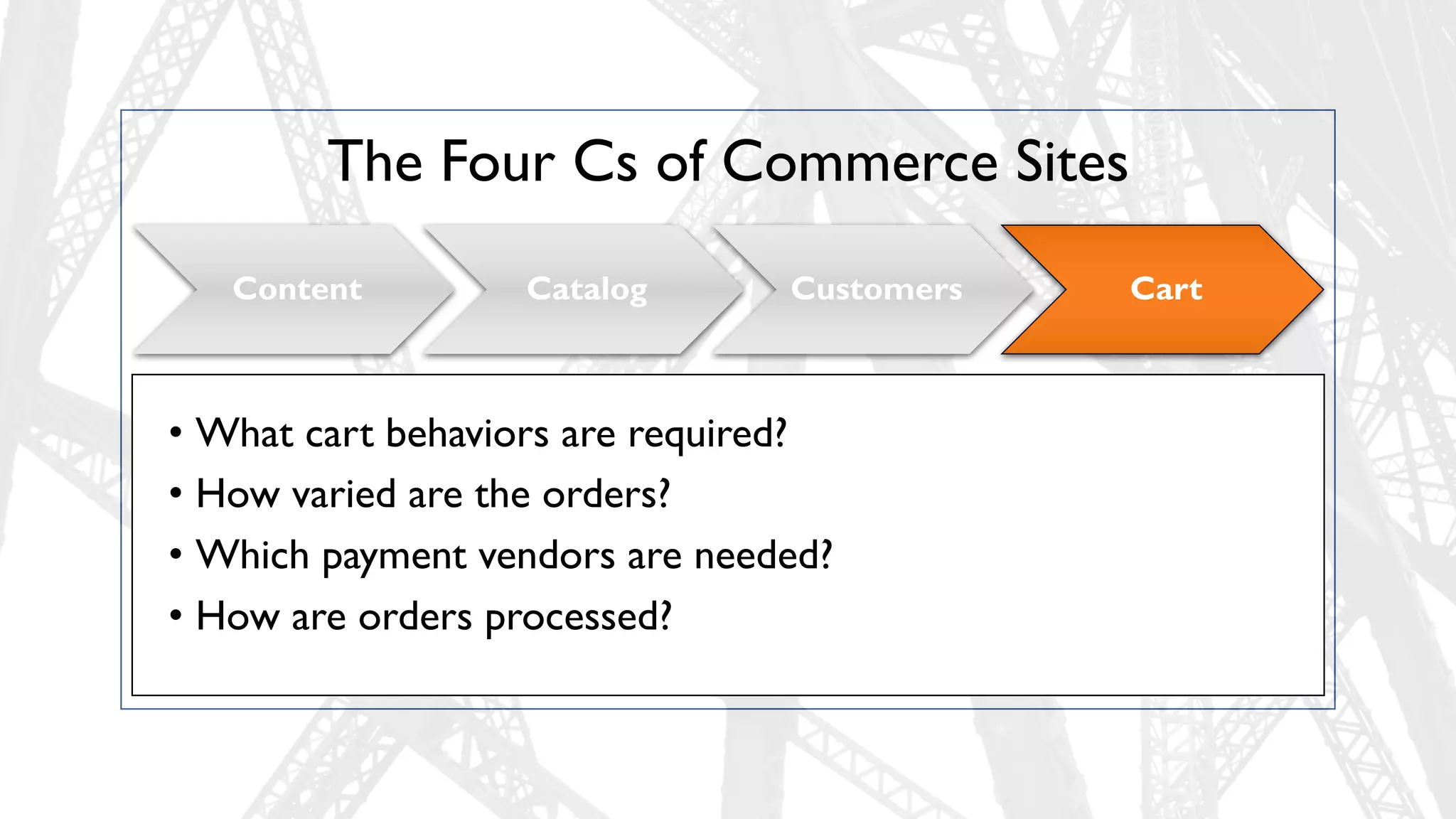 The Four Cs of Commerce Sites

Content

Catalog

Customers

Cart

• What cart behaviors are required?
• How varied are the orders?
• Which payment vendors are needed?
• How are orders processed?